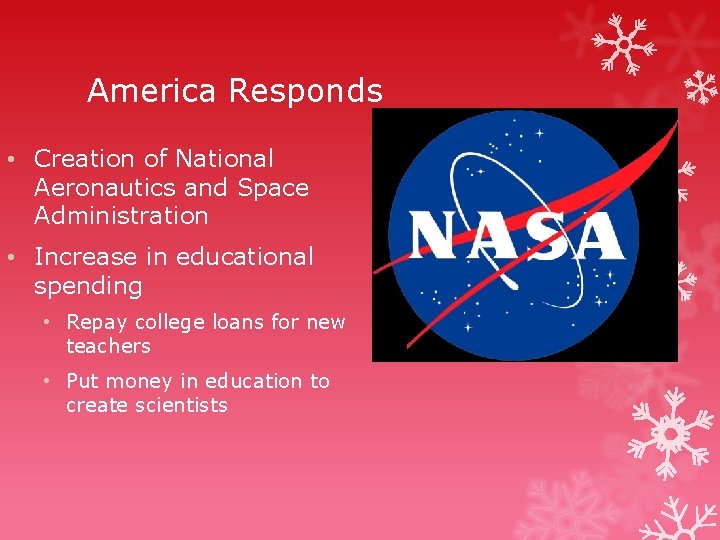 America Responds

• Creation of National Aeronautics and Space Administration
• Increase in educational spending
  • Repay college loans for new teachers
  • Put money in education to create scientists

NASA